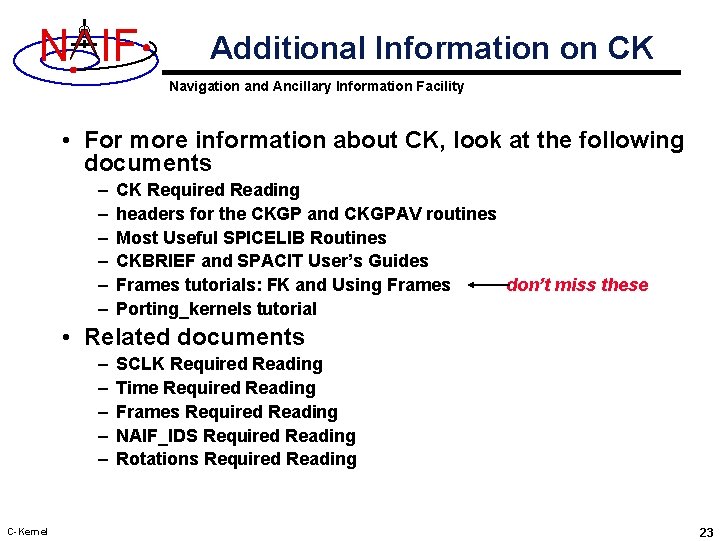 NAIF

Additional Information on CK

Navigation and Ancillary Information Facility

• For more information about CK, look at the following documents
– CK Required Reading
– headers for the CKGP and CKGPAV routines
– Most Useful SPICELIB Routines
– CKBRIEF and SPACIT User's Guides
– Frames tutorials: FK and Using Frames ← don't miss these
– Porting_kernels tutorial

• Related documents
– SCLK Required Reading
– Time Required Reading
– Frames Required Reading
– NAIF_IDS Required Reading
– Rotations Required Reading

C-Kernel

23